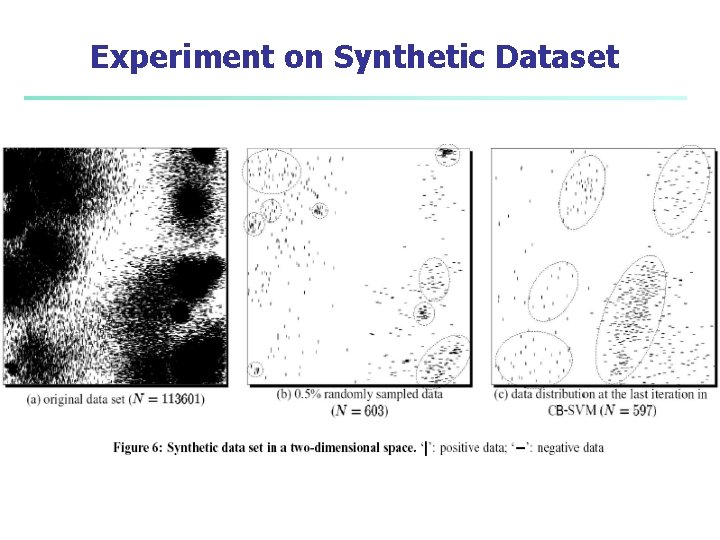 Experiment on Synthetic Dataset

(a) original data set ($N = 113601$)

(b) 0.5% randomly sampled data ($N = 603$)

(c) data distribution at the last iteration in CB-SVM ($N = 597$)

Figure 6: Synthetic data set in a two-dimensional space. '|': positive data; '—': negative data